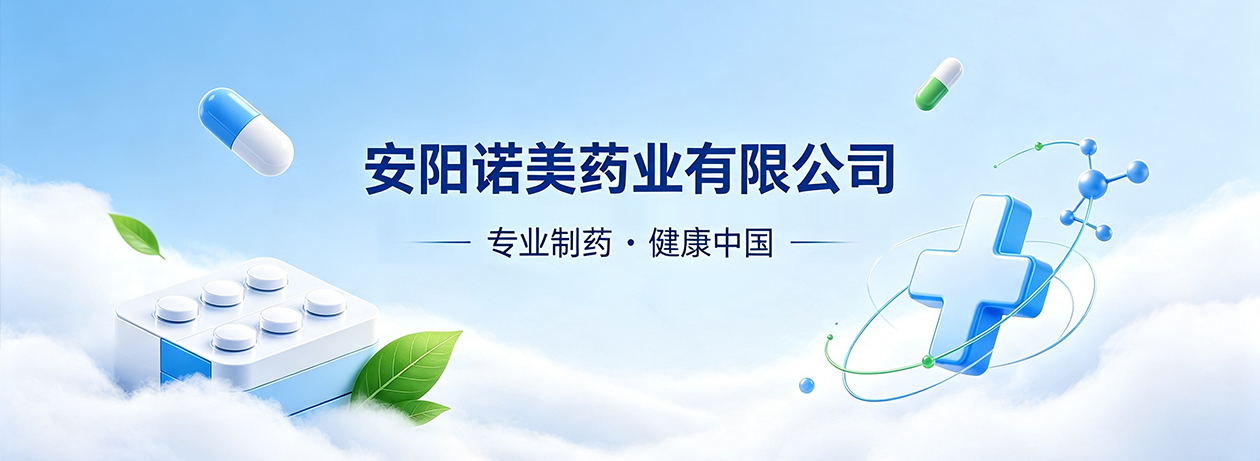 安阳诺美药业有限公司

专业制药 · 健康中国